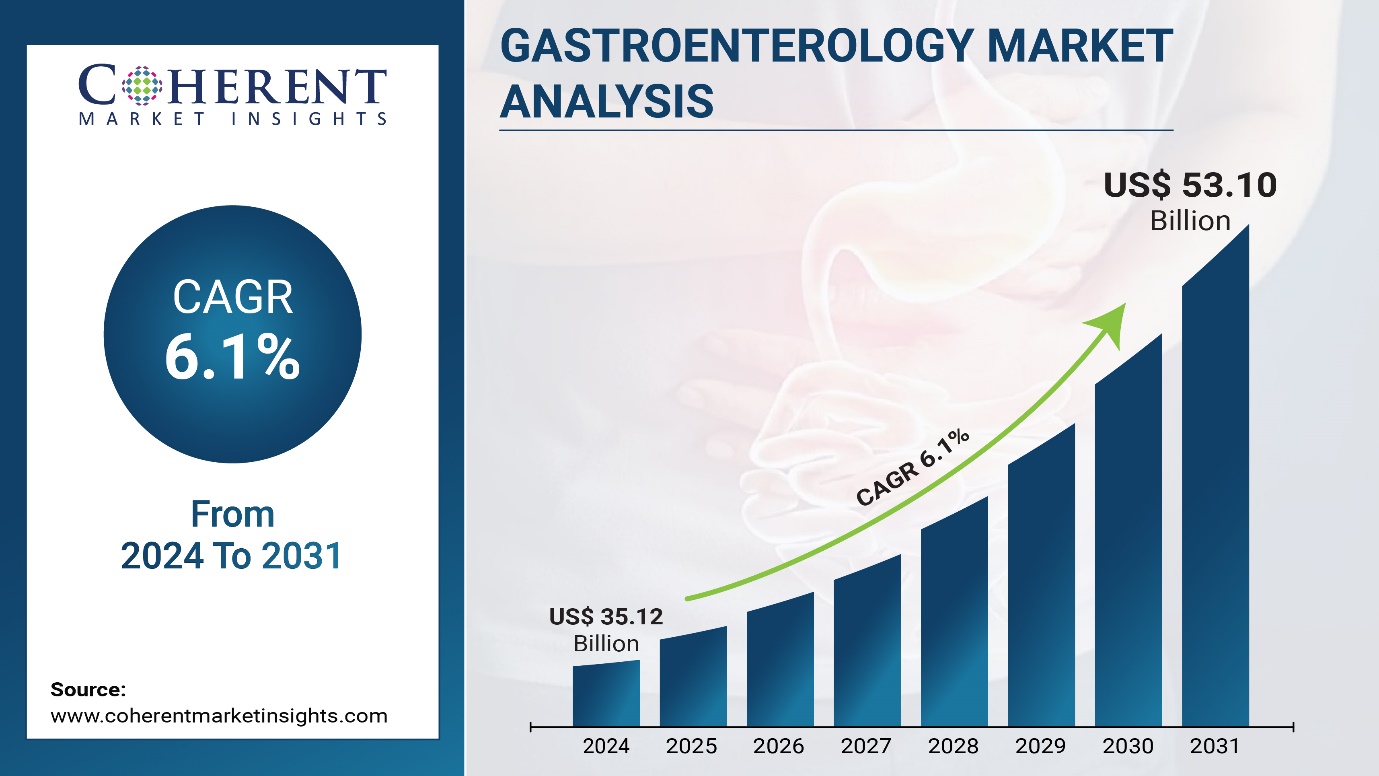 COHERENT
MARKET INSIGHTS

CAGR
6.1%

From
2024 To 2031

Source:
www.coherentmarketinsights.com

GASTROENTEROLOGY MARKET ANALYSIS

US$ 53.10
Billion

CAGR 6.1%

US$ 35.12
Billion

2024 2025 2026 2027 2028 2029 2030 2031